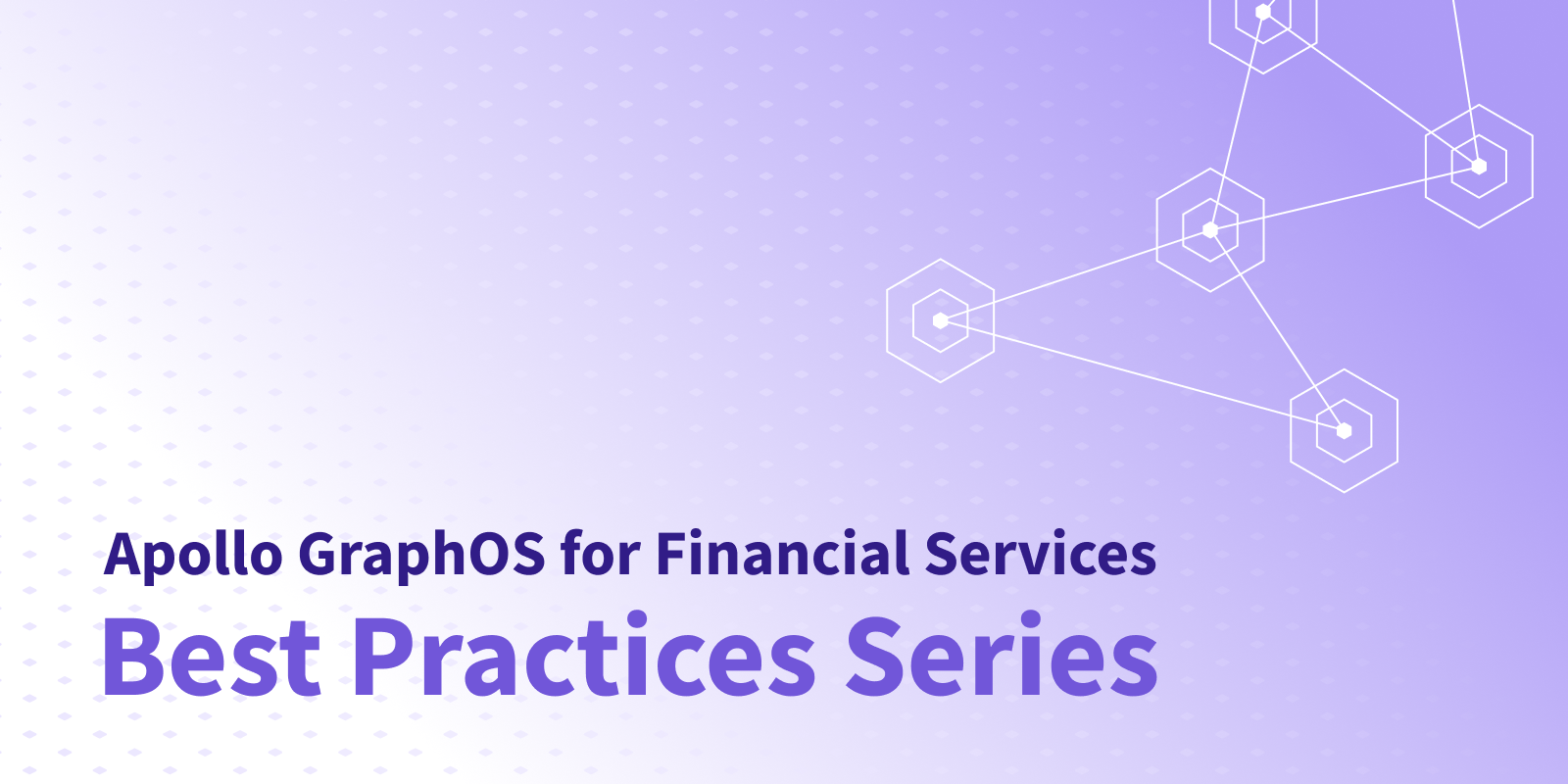 Apollo GraphOS for Financial Services

Best Practices Series